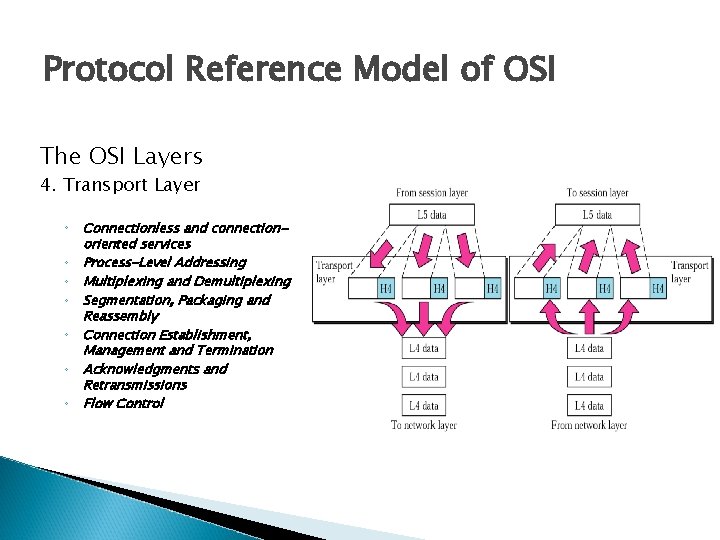 Protocol Reference Model of OSI

The OSI Layers

4. Transport Layer

◦ Connectionless and connection-oriented services
◦ Process-Level Addressing
◦ Multiplexing and Demultiplexing
◦ Segmentation, Packaging and Reassembly
◦ Connection Establishment, Management and Termination
◦ Acknowledgments and Retransmissions
◦ Flow Control

From session layer
L5 data
Transport layer
H4
H4
H4
L4 data
L4 data
L4 data
To network layer

To session layer
L5 data
Transport layer
H4
H4
H4
L4 data
L4 data
L4 data
From network layer